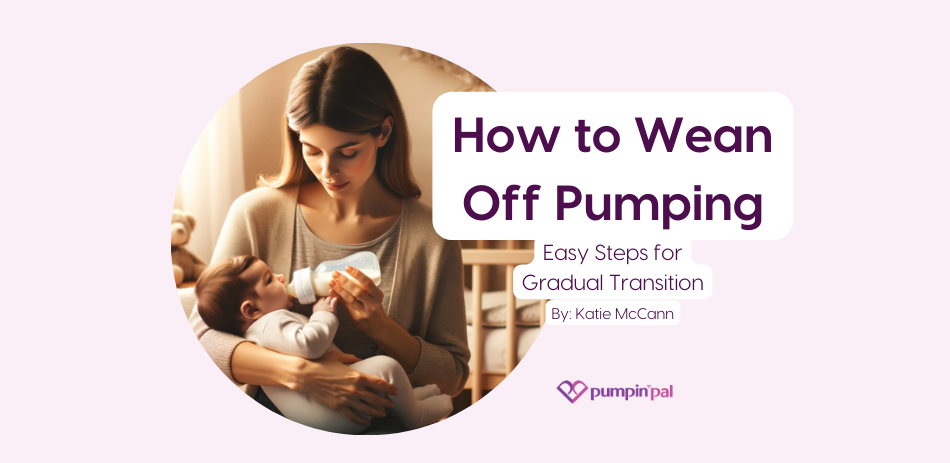 How to Wean Off Pumping

Easy Steps for Gradual Transition

By: Katie McCann

pumpin'pal